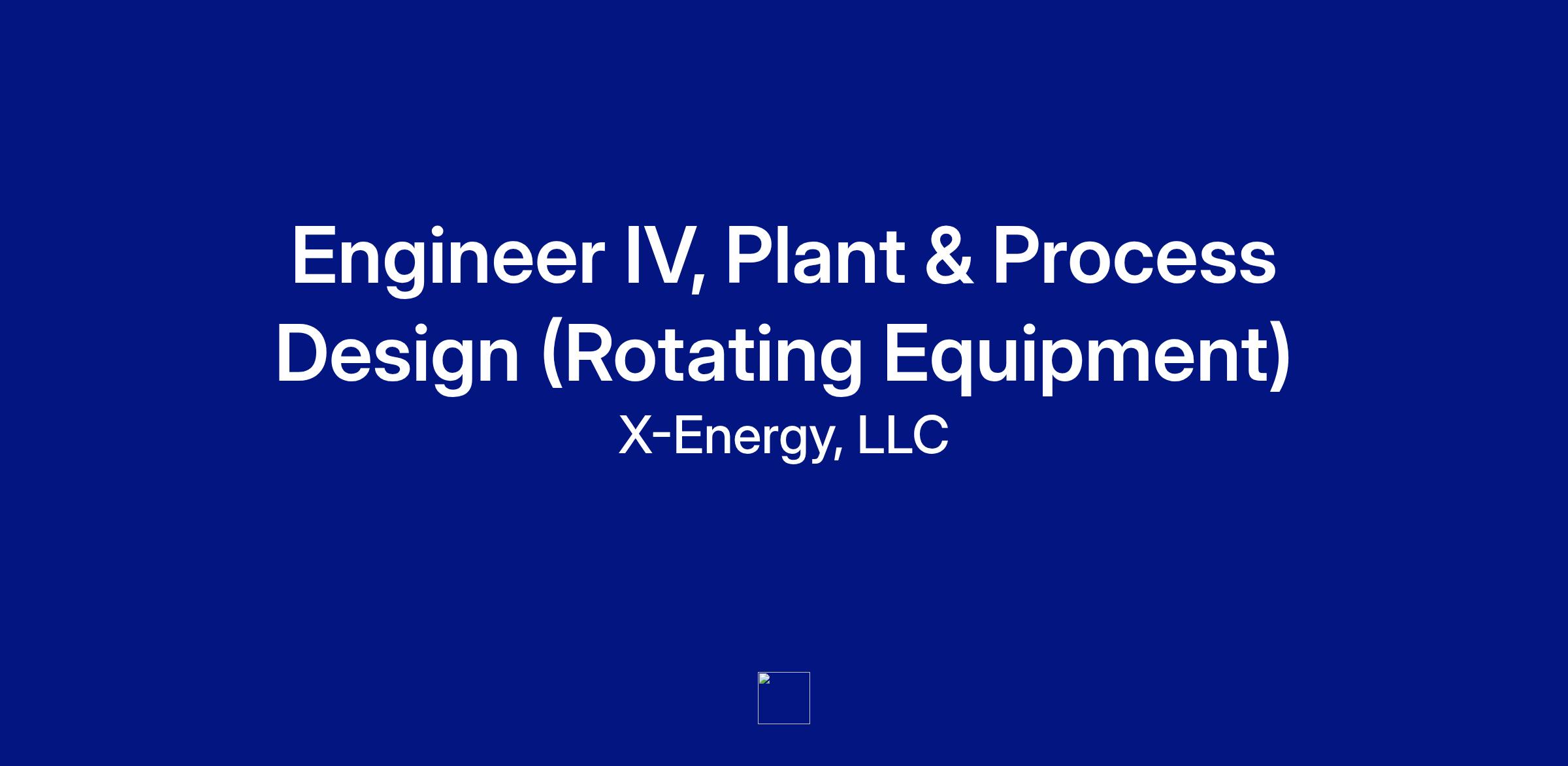 Engineer IV, Plant & Process Design (Rotating Equipment)

X-Energy, LLC